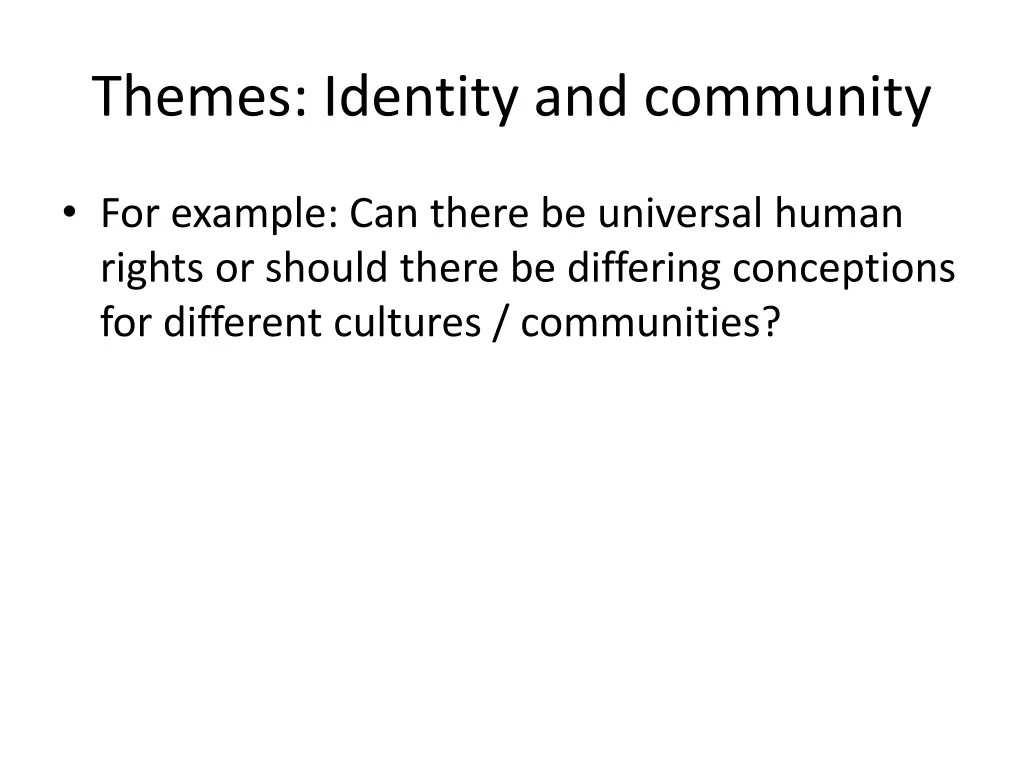 Themes: Identity and community

• For example: Can there be universal human rights or should there be differing conceptions for different cultures / communities?